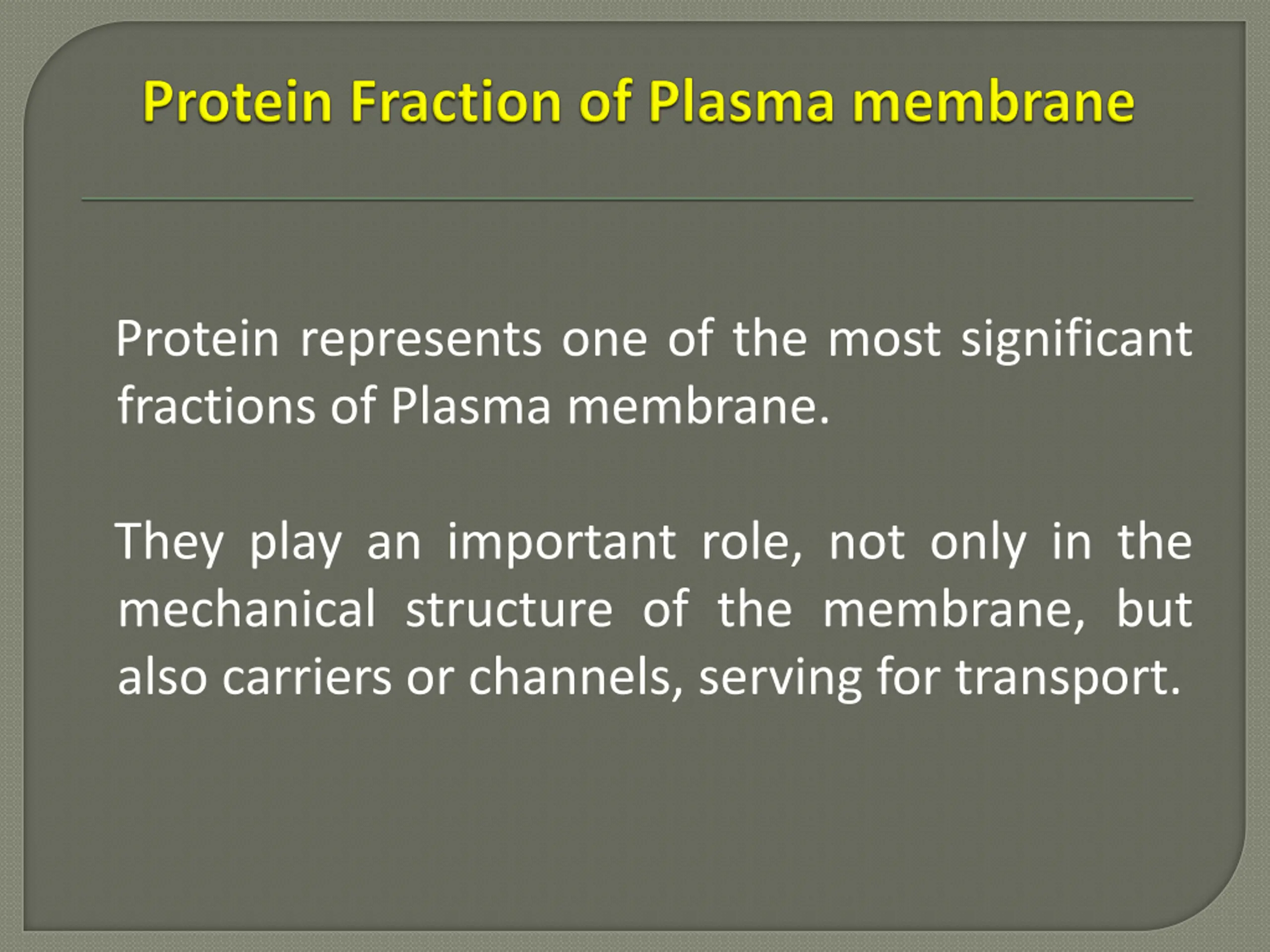 Protein Fraction of Plasma membrane

Protein represents one of the most significant fractions of Plasma membrane.

They play an important role, not only in the mechanical structure of the membrane, but also carriers or channels, serving for transport.